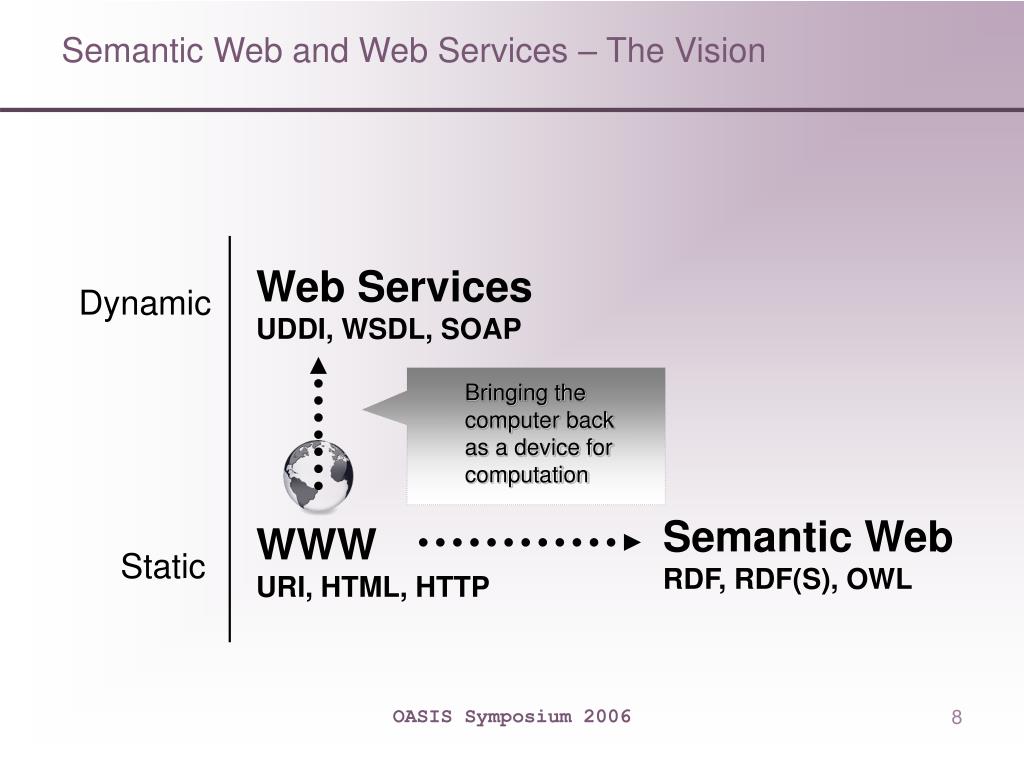 Semantic Web and Web Services – The Vision

Dynamic

Web Services
UDDI, WSDL, SOAP

Bringing the computer back as a device for computation

Static

WWW
URI, HTML, HTTP

Semantic Web
RDF, RDF(S), OWL

OASIS Symposium 2006

8